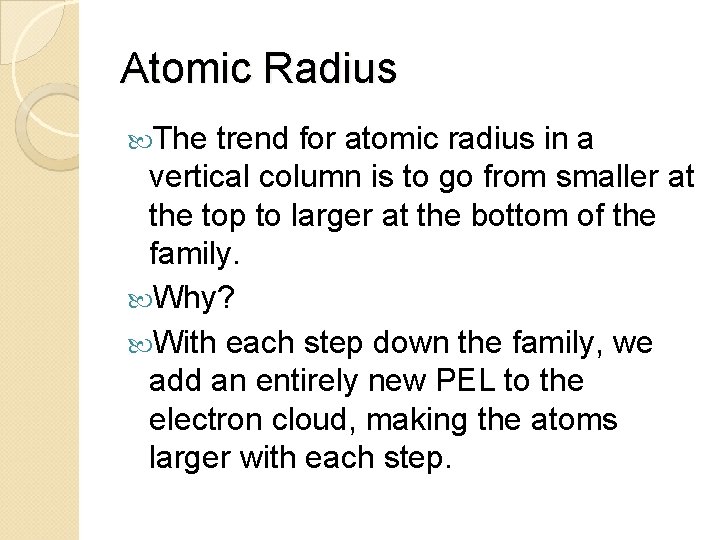 Atomic Radius

The trend for atomic radius in a vertical column is to go from smaller at the top to larger at the bottom of the family.

Why?

With each step down the family, we add an entirely new PEL to the electron cloud, making the atoms larger with each step.